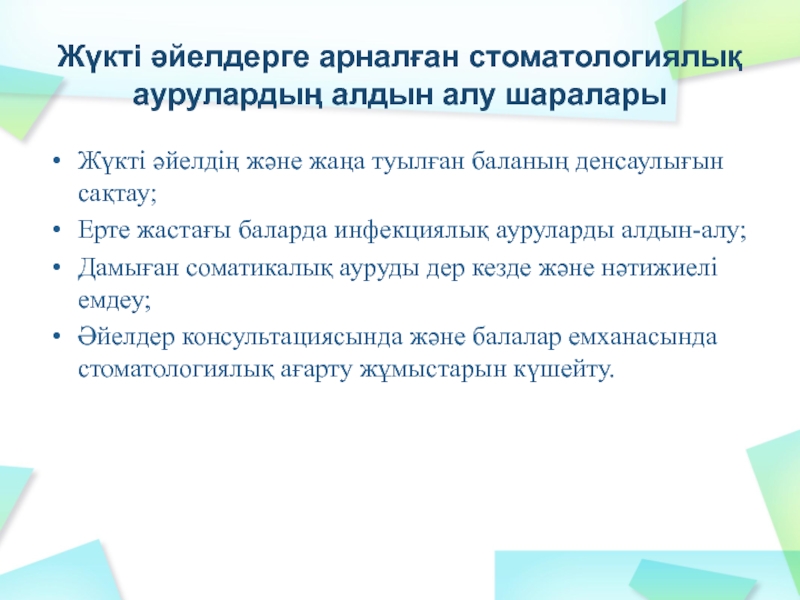 Жүкті әйелдерге арналған стоматологиялық аурулардың алдын алу шаралары

• Жүкті әйелдің және жаңа туылған баланың денсаулығын сақтау;
• Ерте жастағы баларда инфекциялық ауруларды алдын-алу;
• Дамыған соматикалық ауруды дер кезде және нәтижиелі емдеу;
• Әйелдер консультациясында және балалар емханасында стоматологиялық ағарту жұмыстарын күшейту.